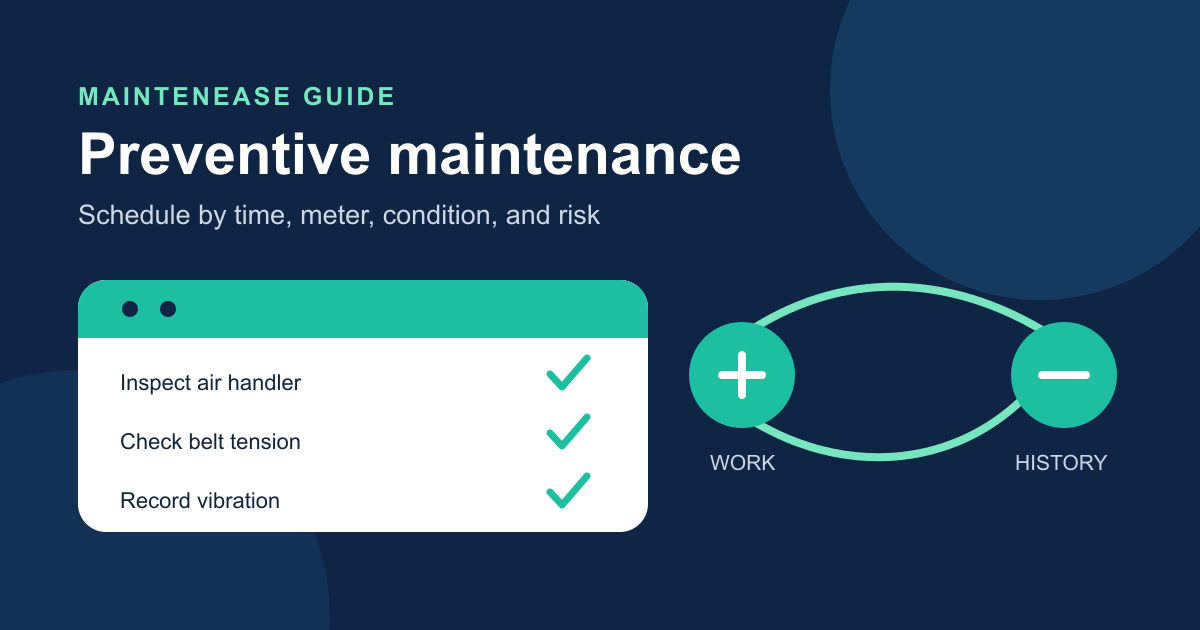 MAINTENEASE GUIDE

Preventive maintenance

Schedule by time, meter, condition, and risk

Inspect air handler

Check belt tension

Record vibration

WORK

HISTORY